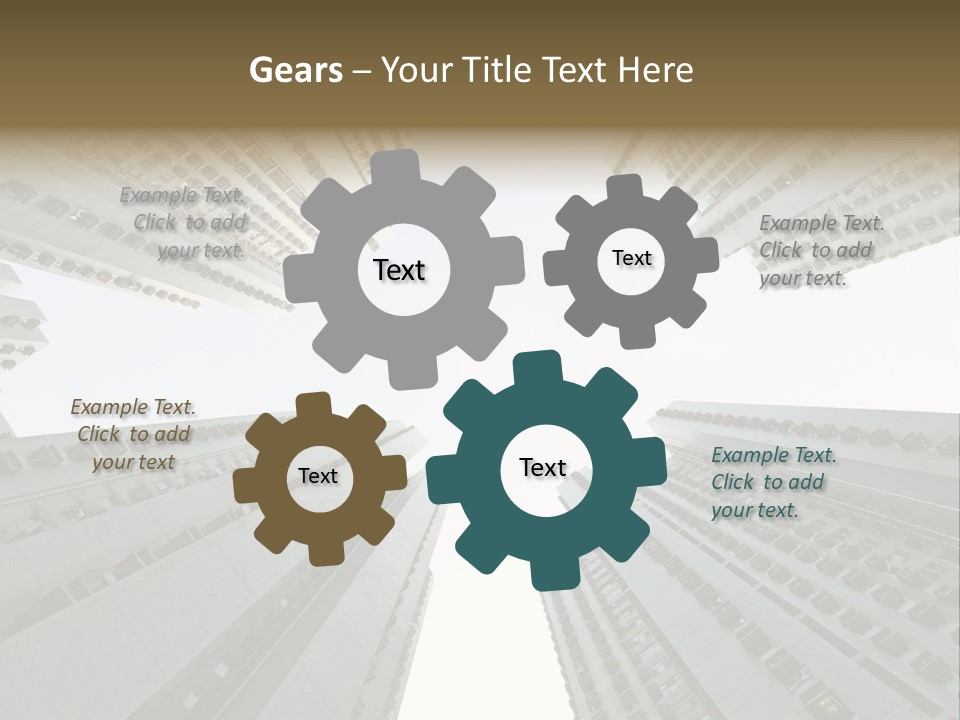 Gears – Your Title Text Here

Example Text. Click to add your text.

Text

Text

Example Text. Click to add your text.

Example Text. Click to add your text

Text

Text

Example Text. Click to add your text.